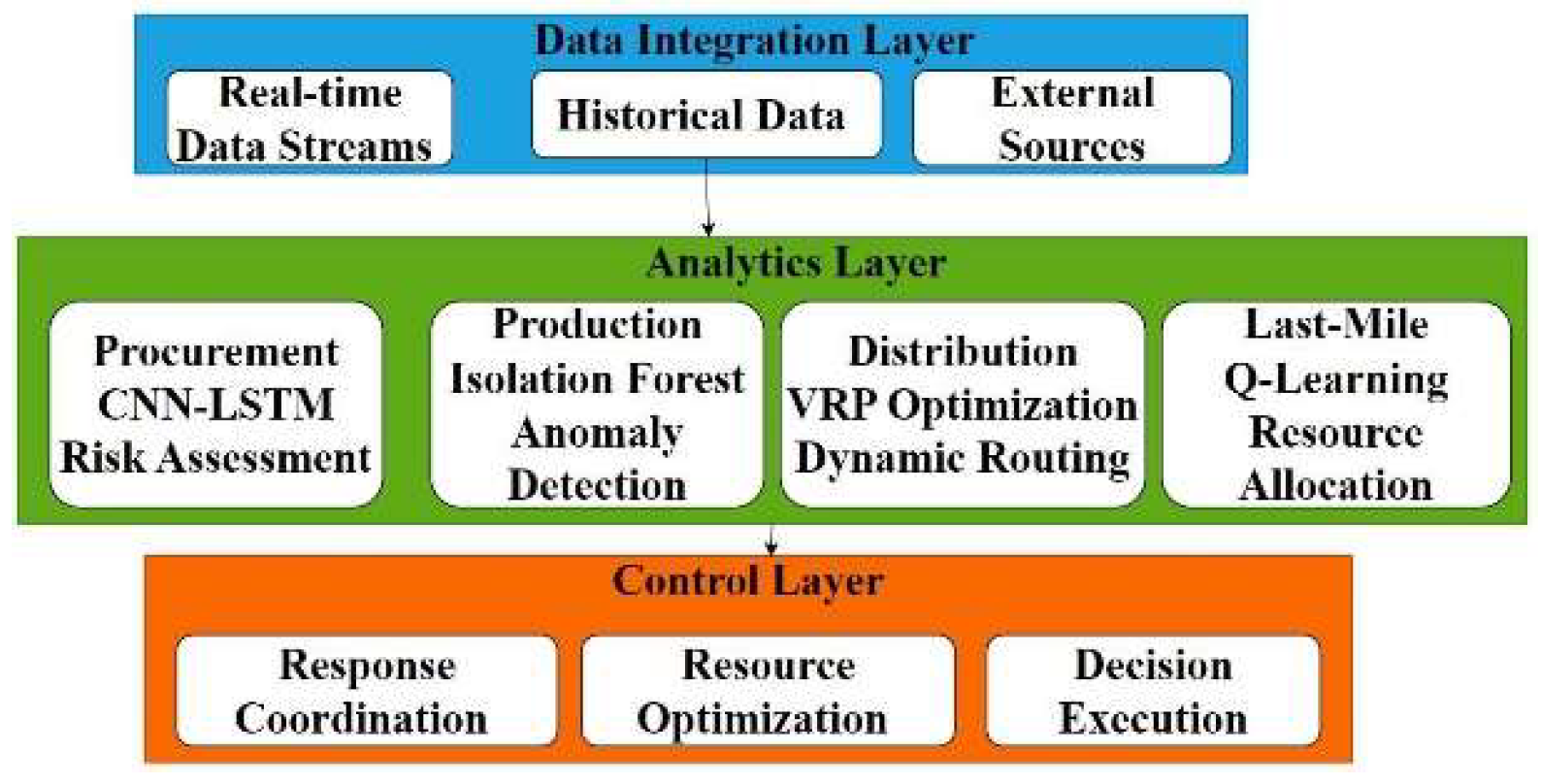 Data Integration Layer

Real-time Data Streams

Historical Data

External Sources

Analytics Layer

Procurement CNN-LSTM Risk Assessment

Production Isolation Forest Anomaly Detection

Distribution VRP Optimization Dynamic Routing

Last-Mile Q-Learning Resource Allocation

Control Layer

Response Coordination

Resource Optimization

Decision Execution